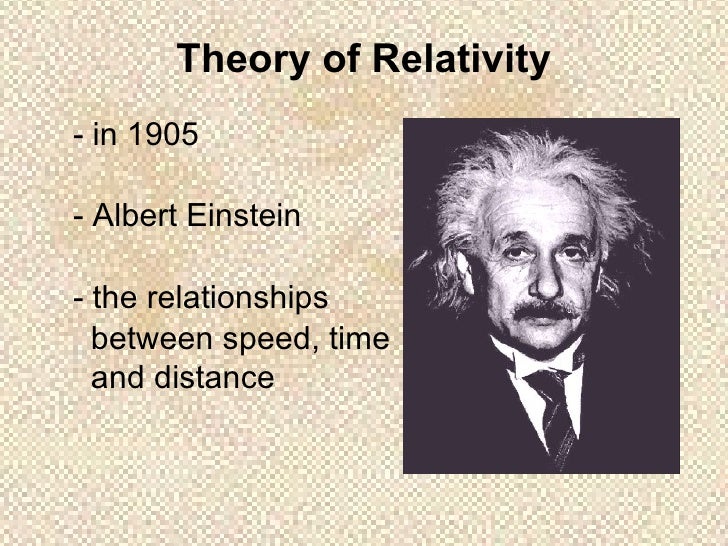 Theory of Relativity

- in 1905

- Albert Einstein

- the relationships between speed, time and distance